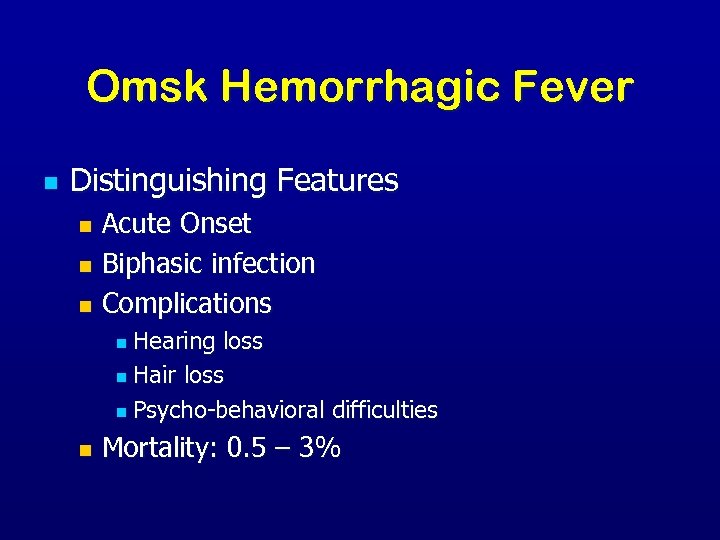 Omsk Hemorrhagic Fever

- Distinguishing Features
  - Acute Onset
  - Biphasic infection
  - Complications
    - Hearing loss
    - Hair loss
    - Psycho-behavioral difficulties
  - Mortality: 0.5 – 3%